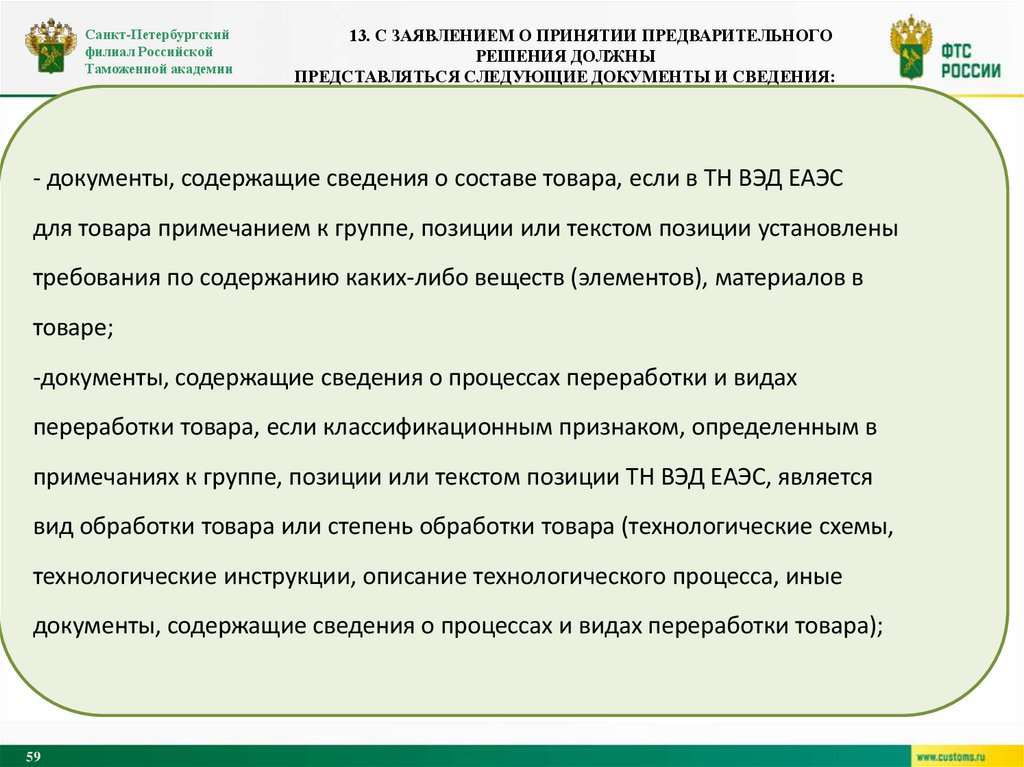 Санкт-Петербургский филиал Российской Таможенной академии

13. С ЗАЯВЛЕНИЕМ О ПРИНЯТИИ ПРЕДВАРИТЕЛЬНОГО РЕШЕНИЯ ДОЛЖНЫ ПРЕДСТАВЛЯТЬСЯ СЛЕДУЮЩИЕ ДОКУМЕНТЫ И СВЕДЕНИЯ:

ФТС РОССИИ

- документы, содержащие сведения о составе товара, если в ТН ВЭД ЕАЭС для товара примечанием к группе, позиции или текстом позиции установлены требования по содержанию каких-либо веществ (элементов), материалов в товаре;
-документы, содержащие сведения о процессах переработки и видах переработки товара, если классификационным признаком, определенным в примечаниях к группе, позиции или текстом позиции ТН ВЭД ЕАЭС, является вид обработки товара или степень обработки товара (технологические схемы, технологические инструкции, описание технологического процесса, иные документы, содержащие сведения о процессах и видах переработки товара);

59

www.customs.ru